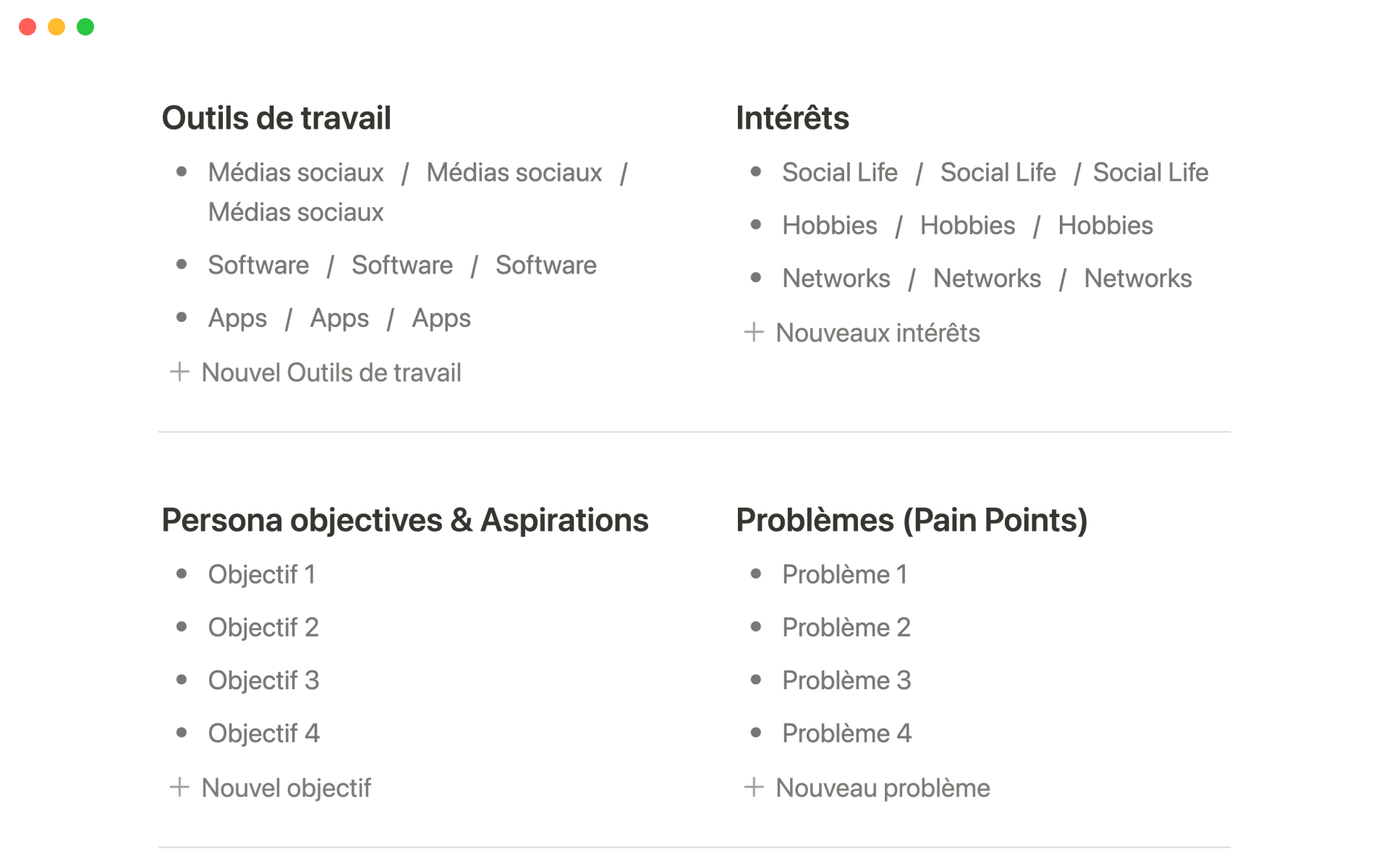 Outils de travail

- Médias sociaux / Médias sociaux / Médias sociaux
- Software / Software / Software
- Apps / Apps / Apps

+ Nouvel Outils de travail

Intérêts

- Social Life / Social Life / Social Life
- Hobbies / Hobbies / Hobbies
- Networks / Networks / Networks

+ Nouveaux intérêts

Persona objectives & Aspirations

- Objectif 1
- Objectif 2
- Objectif 3
- Objectif 4

+ Nouvel objectif

Problèmes (Pain Points)

- Problème 1
- Problème 2
- Problème 3
- Problème 4

+ Nouveau problème